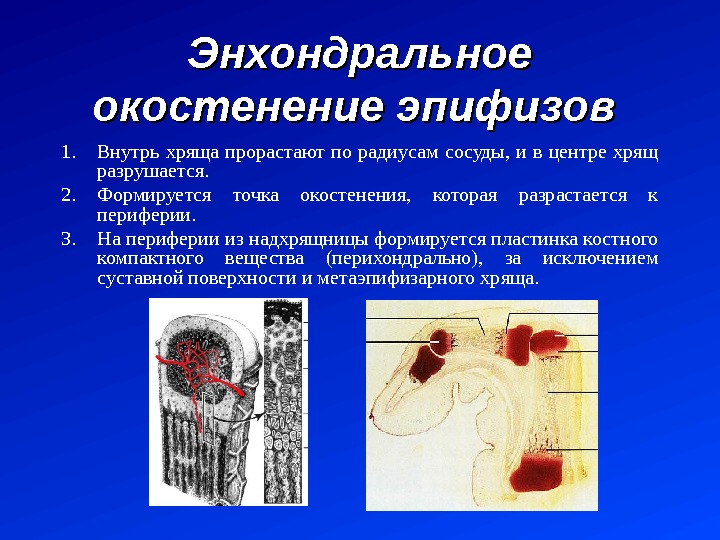 Энхондральное окостенение эпифизов

1. Внутрь хряща прорастают по радиусам сосуды, и в центре хрящ разрушается.

2. Формируется точка окостенения, которая разрастается к периферии.

3. На периферии из надхрящницы формируется пластинка костного компактного вещества (перихондрально), за исключением суставной поверхности и метаэпифизарного хряща.